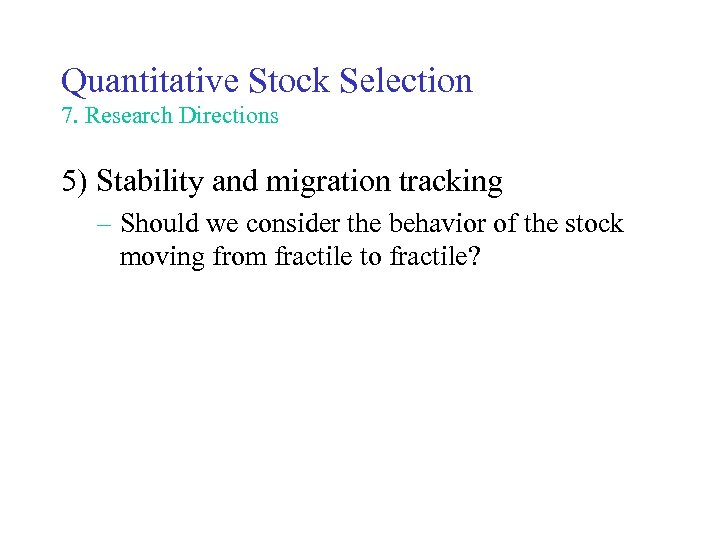 Quantitative Stock Selection
7. Research Directions

5) Stability and migration tracking

– Should we consider the behavior of the stock moving from fractile to fractile?